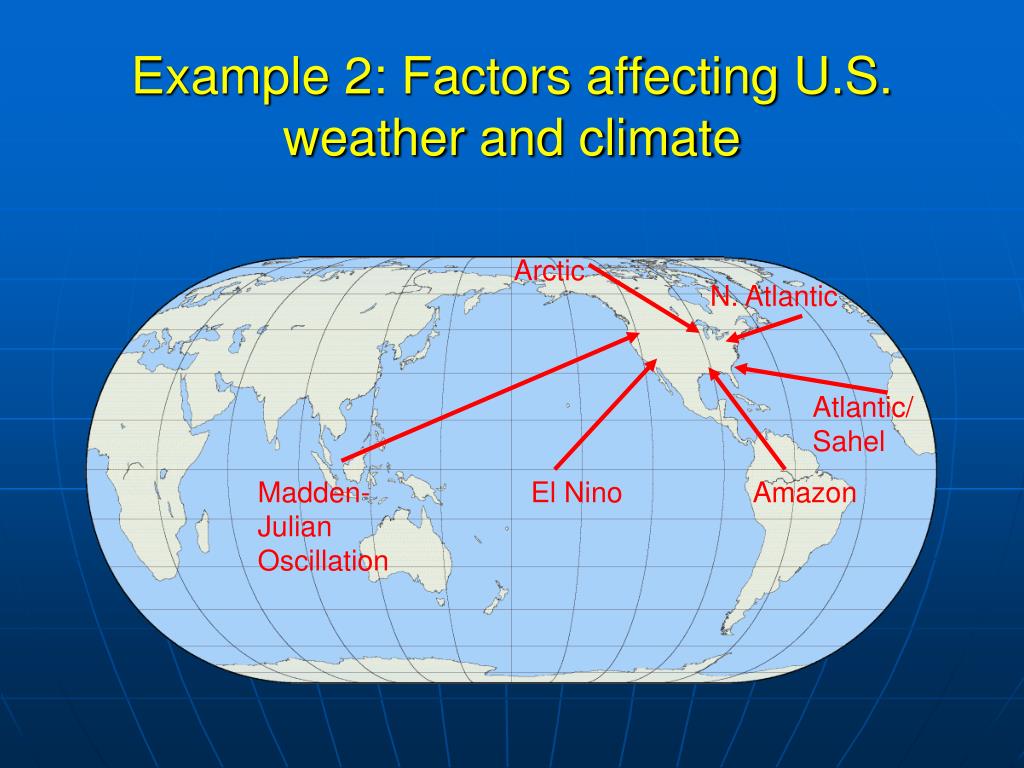 Example 2: Factors affecting U.S. weather and climate

Arctic

N. Atlantic

Atlantic/ Sahel

Madden-Julian Oscillation

El Nino

Amazon